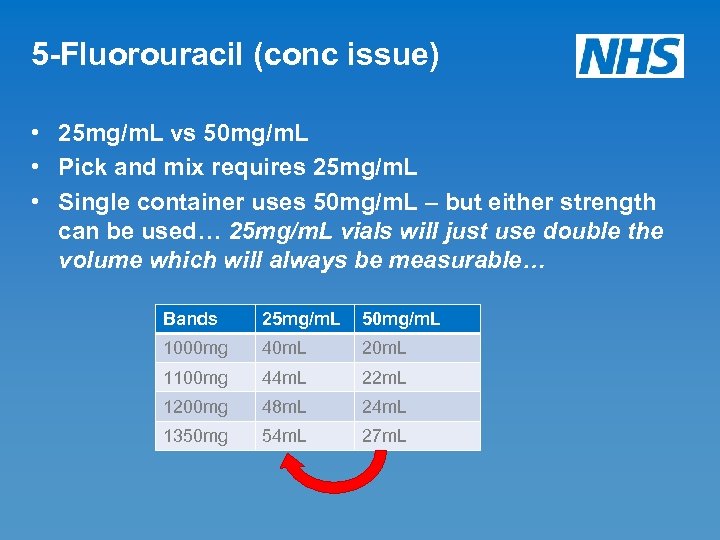 5-Fluorouracil (conc issue)

NHS

• 25mg/mL vs 50mg/mL
• Pick and mix requires 25mg/mL
• Single container uses 50mg/mL – but either strength can be used… 25mg/mL vials will just use double the volume which will always be measurable…

| Bands | 25mg/mL | 50mg/mL |
|---|---|---|
| 1000mg | 40mL | 20mL |
| 1100mg | 44mL | 22mL |
| 1200mg | 48mL | 24mL |
| 1350mg | 54mL | 27mL |